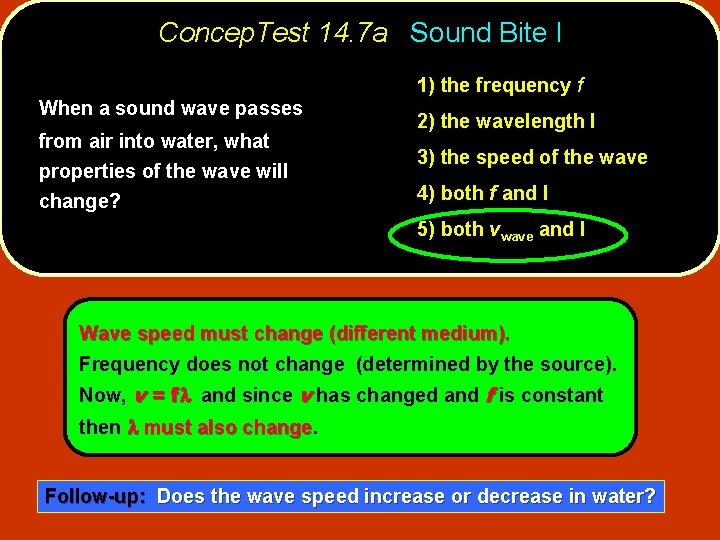 ConcepTest 14.7a Sound Bite I

When a sound wave passes from air into water, what properties of the wave will change?

1) the frequency $f$

2) the wavelength l

3) the speed of the wave

4) both $f$ and l

5) both $v_{wave}$ and l

Wave speed must change (different medium).
Frequency does not change (determined by the source).
Now, $v = f\lambda$ and since $v$ has changed and $f$ is constant then $\lambda$ must also change.

Follow-up: Does the wave speed increase or decrease in water?